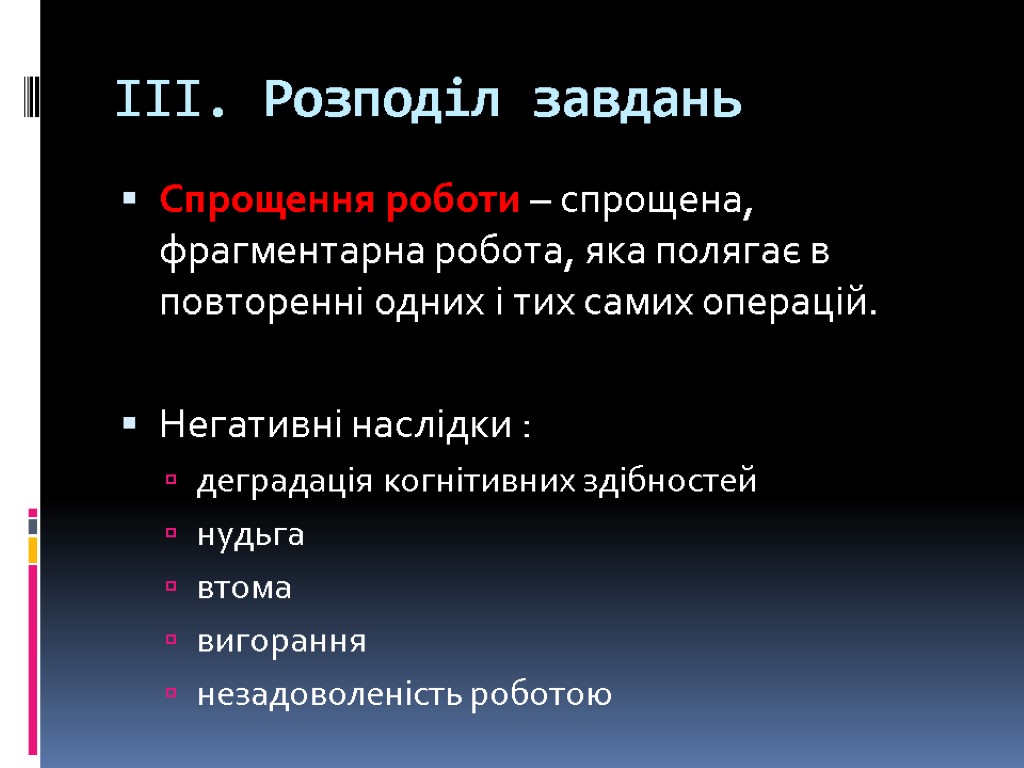 III. Розподіл завдань

Спрощення роботи – спрощена, фрагментарна робота, яка полягає в повторенні одних і тих самих операцій.

Негативні наслідки :

деградація когнітивних здібностей

нудьга

втома

вигорання

незадоволеність роботою